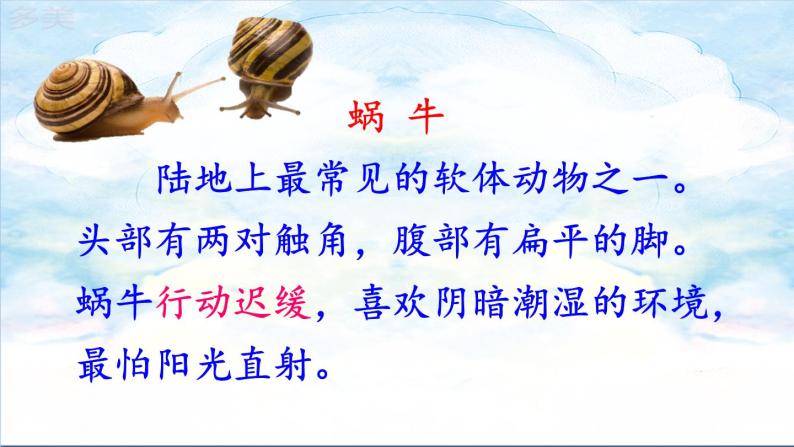 多美

蜗 牛

陆地上最常见的软体动物之一。头部有两对触角，腹部有扁平的脚。蜗牛行动迟缓，喜欢阴暗潮湿的环境，最怕阳光直射。